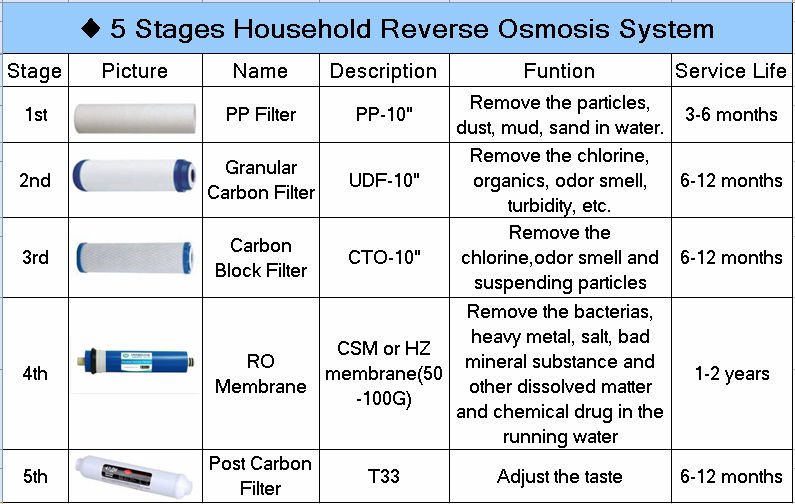 ◆ 5 Stages Household Reverse Osmosis System

| Stage | Picture | Name | Description | Funtion | Service Life |
|---|---|---|---|---|---|
| 1st | | PP Filter | PP-10" | Remove the particles, dust, mud, sand in water. | 3-6 months |
| 2nd | | Granular Carbon Filter | UDF-10" | Remove the chlorine, organics, odor smell, turbidity, etc. | 6-12 months |
| 3rd | | Carbon Block Filter | CTO-10" | Remove the chlorine,odor smell and suspending particles | 6-12 months |
| 4th | | RO Membrane | CSM or HZ membrane(50 -100G) | Remove the bacterias, heavy metal, salt, bad mineral substance and other dissolved matter and chemical drug in the running water | 1-2 years |
| 5th | | Post Carbon Filter | T33 | Adjust the taste | 6-12 months |